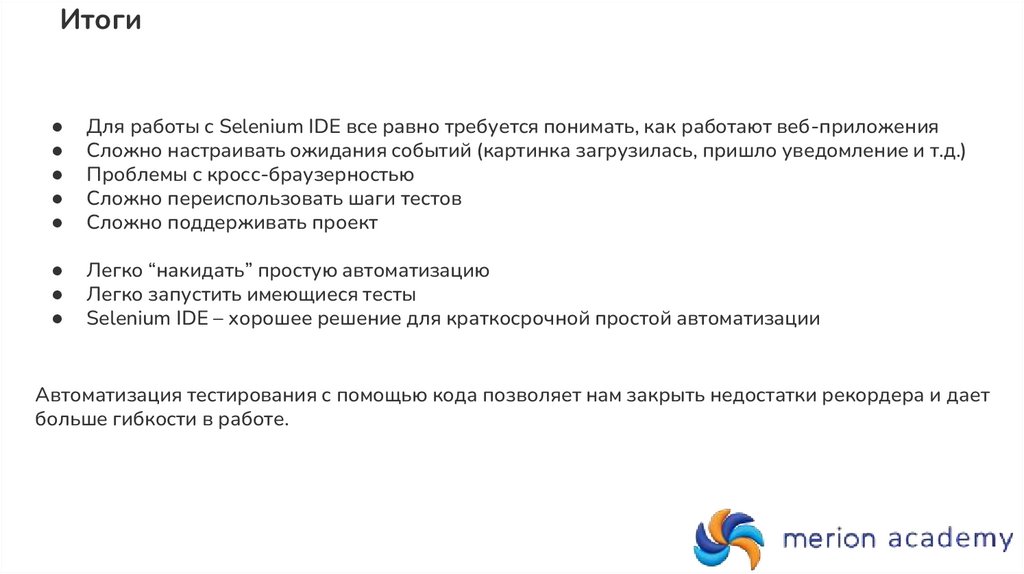 Итоги

● Для работы с Selenium IDE все равно требуется понимать, как работают веб-приложения
● Сложно настраивать ожидания событий (картинка загрузилась, пришло уведомление и т.д.)
● Проблемы с кросс-браузерностью
● Сложно переиспользовать шаги тестов
● Сложно поддерживать проект

● Легко “накидать” простую автоматизацию
● Легко запустить имеющиеся тесты
● Selenium IDE – хорошее решение для краткосрочной простой автоматизации

Автоматизация тестирования с помощью кода позволяет нам закрыть недостатки рекордера и дает больше гибкости в работе.

merion academy